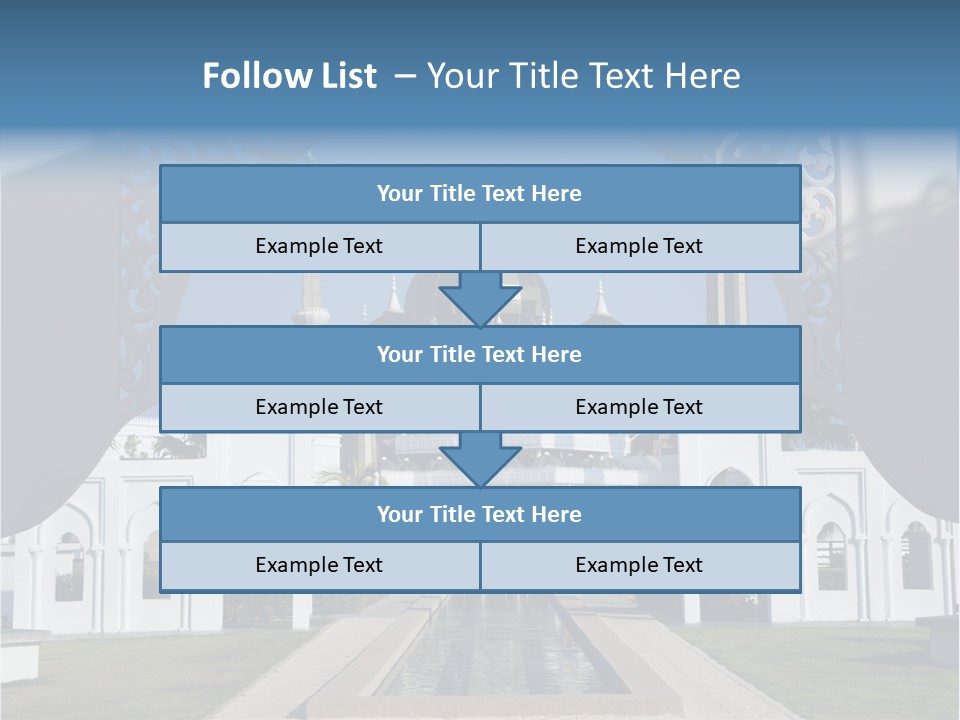 Follow List – Your Title Text Here

Your Title Text Here

Example Text

Example Text

Your Title Text Here

Example Text

Example Text

Your Title Text Here

Example Text

Example Text